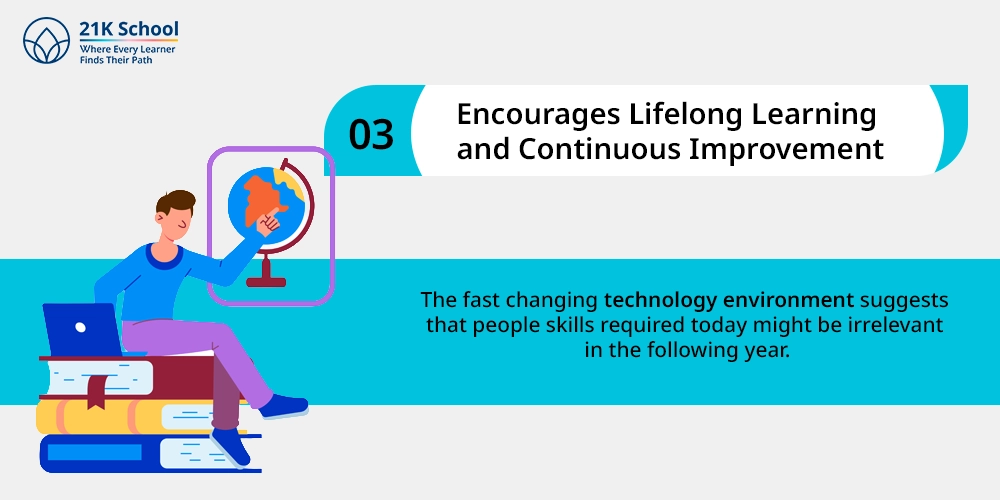 21K School
Where Every Learner
Finds Their Path

03

Encourages Lifelong Learning and Continuous Improvement

The fast changing technology environment suggests that people skills required today might be irrelevant in the following year.